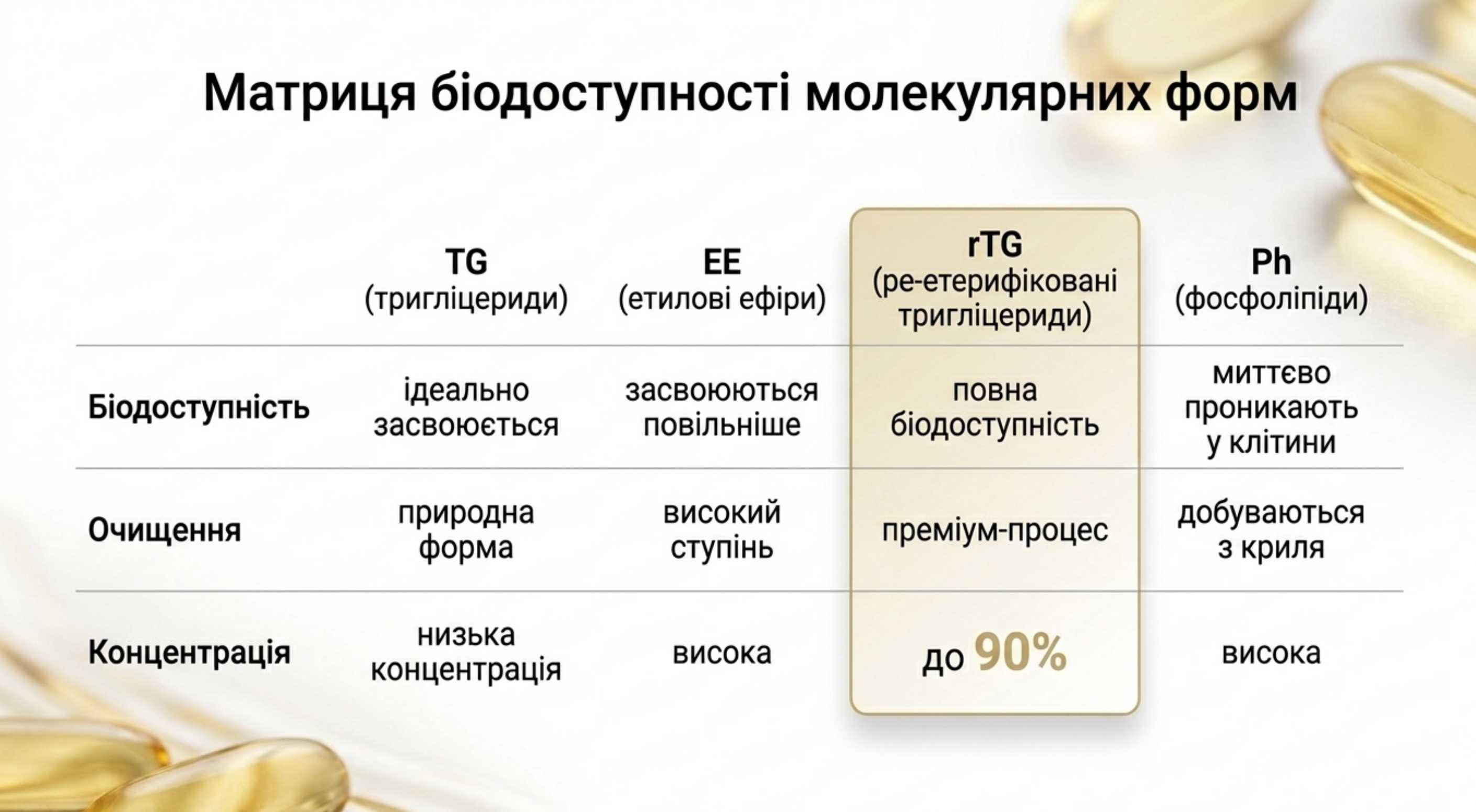 Матриця біодоступності молекулярних форм

| | TG (тригліцериди) | EE (етилові ефіри) | rTG (ре-етерифіковані тригліцериди) | Ph (фосфоліпіди) |
|---|---|---|---|---|
| Біодоступність | ідеально засвоюється | засвоюються повільніше | повна біодоступність | миттєво проникають у клітини |
| Очищення | природна форма | високий ступінь | преміум-процес | добуваються з криля |
| Концентрація | низька концентрація | висока | до 90% | висока |